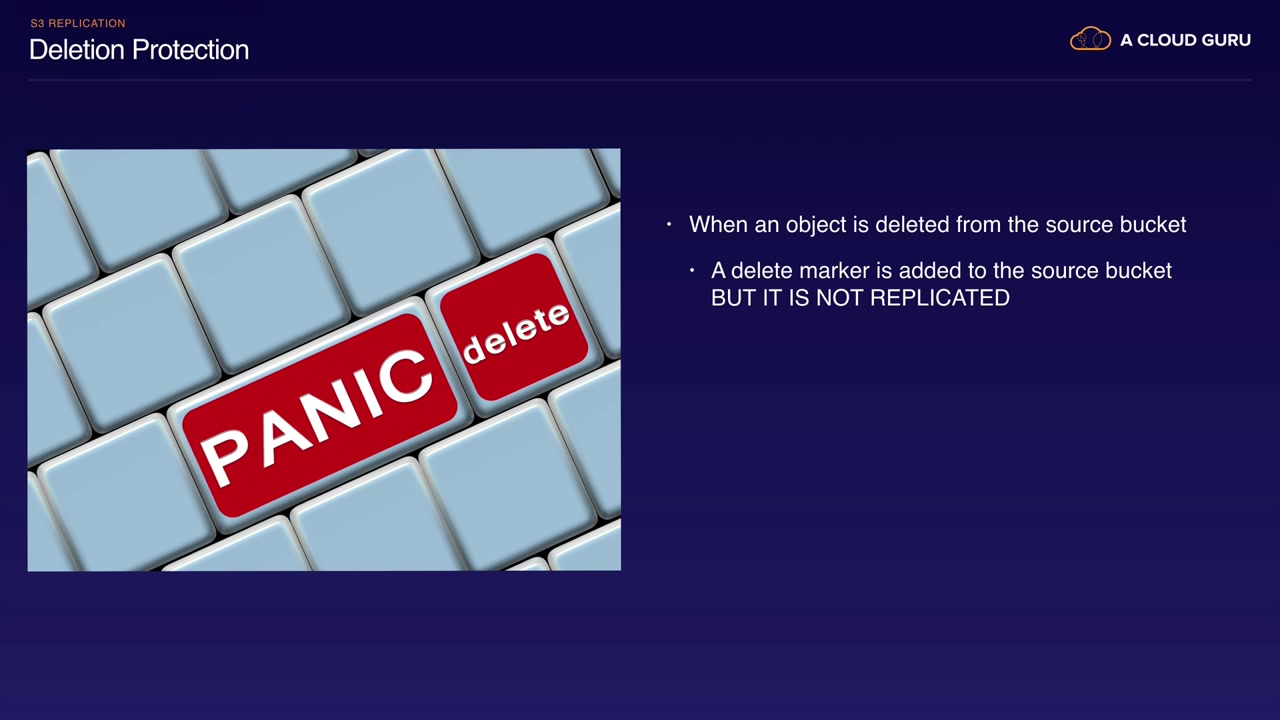 S3 REPLICATION
Deletion Protection

A CLOUD GURU

PANIC
delete

• When an object is deleted from the source bucket
  • A delete marker is added to the source bucket BUT IT IS NOT REPLICATED